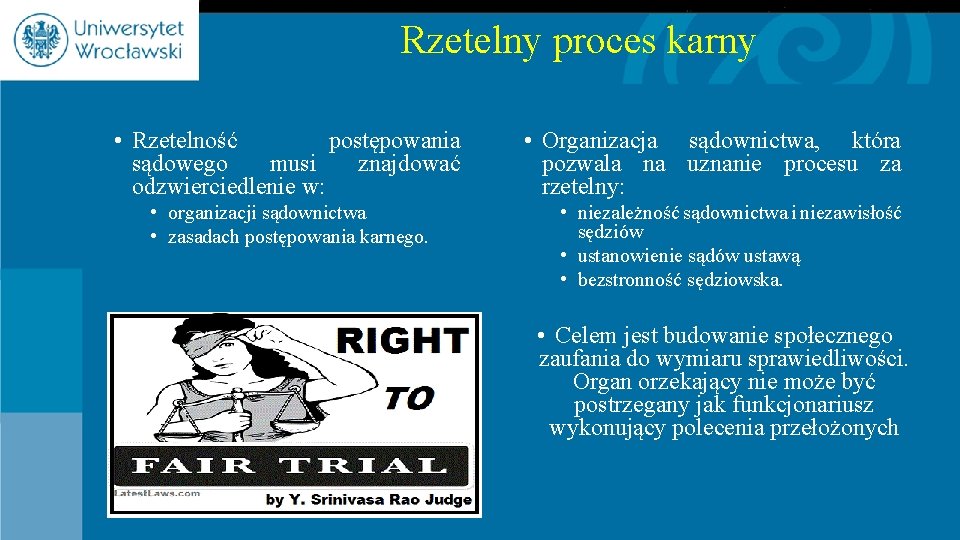 Uniwersytet Wrocławski

Rzetelny proces karny

• Rzetelność postępowania sądowego musi znajdować odzwierciedlenie w:
• organizacji sądownictwa
• zasadach postępowania karnego.

RIGHT TO FAIR TRIAL
LatestLaws.com
by Y. Srinivasa Rao Judge

• Organizacja sądownictwa, która pozwala na uznanie procesu za rzetelny:
• niezależność sądownictwa i niezawisłość sędziów
• ustanowienie sądów ustawą
• bezstronność sędziowska.

• Celem jest budowanie społecznego zaufania do wymiaru sprawiedliwości. Organ orzekający nie może być postrzegany jak funkcjonariusz wykonujący polecenia przełożonych